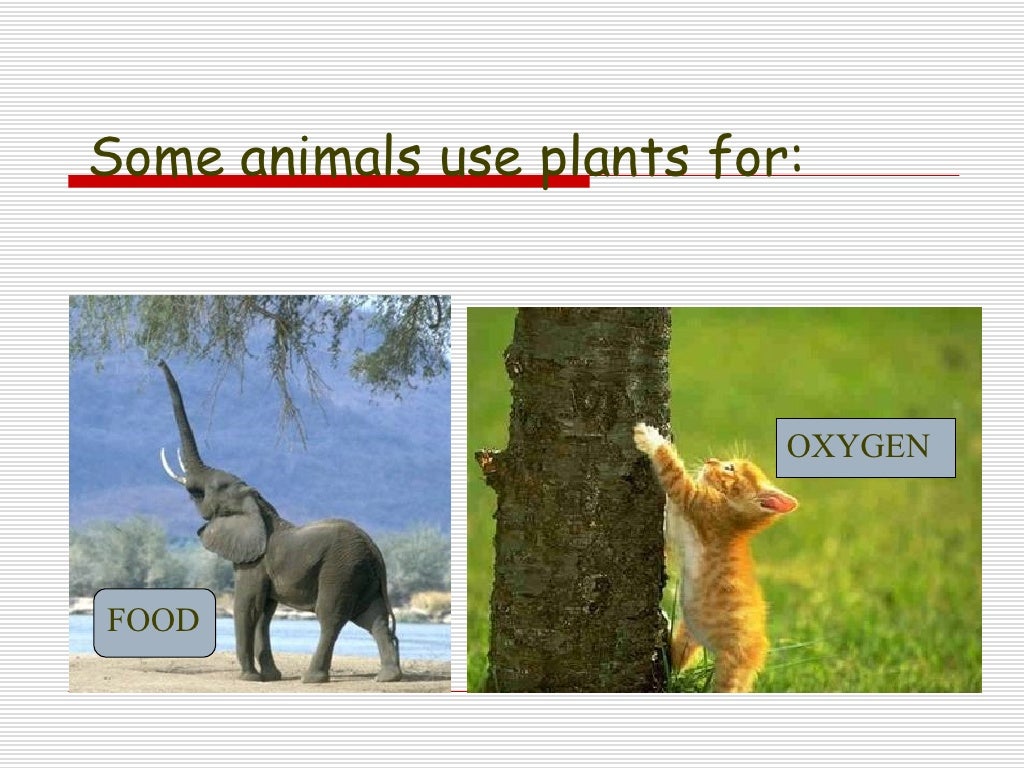 Some animals use plants for:

FOOD

OXYGEN